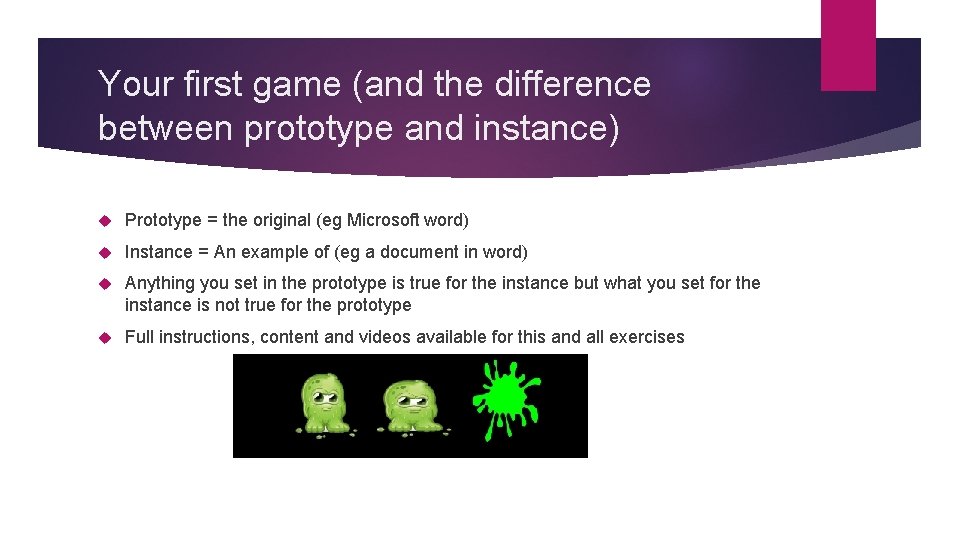 Your first game (and the difference between prototype and instance)

Prototype = the original (eg Microsoft word)

Instance = An example of (eg a document in word)

Anything you set in the prototype is true for the instance but what you set for the instance is not true for the prototype

Full instructions, content and videos available for this and all exercises